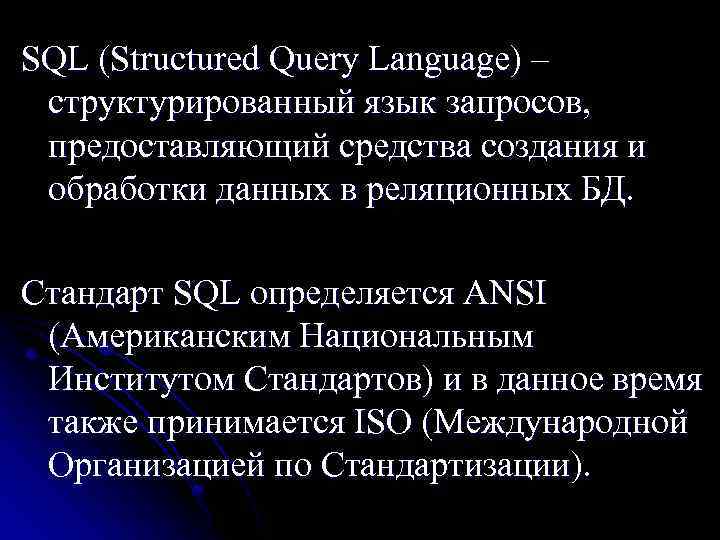 SQL (Structured Query Language) – структурированный язык запросов, предоставляющий средства создания и обработки данных в реляционных БД.

Стандарт SQL определяется ANSI (Американским Национальным Институтом Стандартов) и в данное время также принимается ISO (Международной Организацией по Стандартизации).